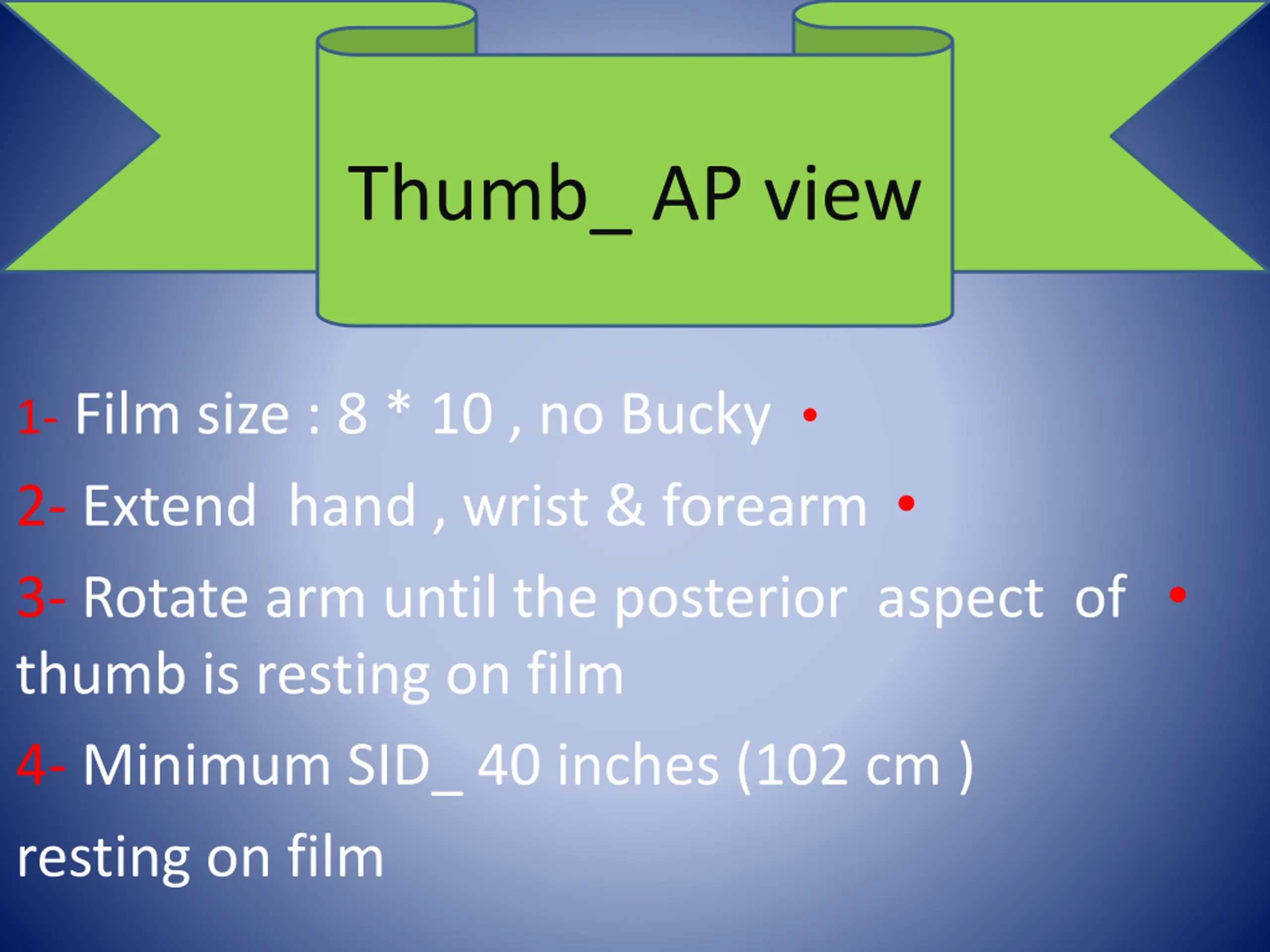 Thumb_ AP view

1- Film size : 8 * 10 , no Bucky •

2- Extend hand , wrist & forearm •

3- Rotate arm until the posterior aspect of • thumb is resting on film

4- Minimum SID_ 40 inches (102 cm )

resting on film